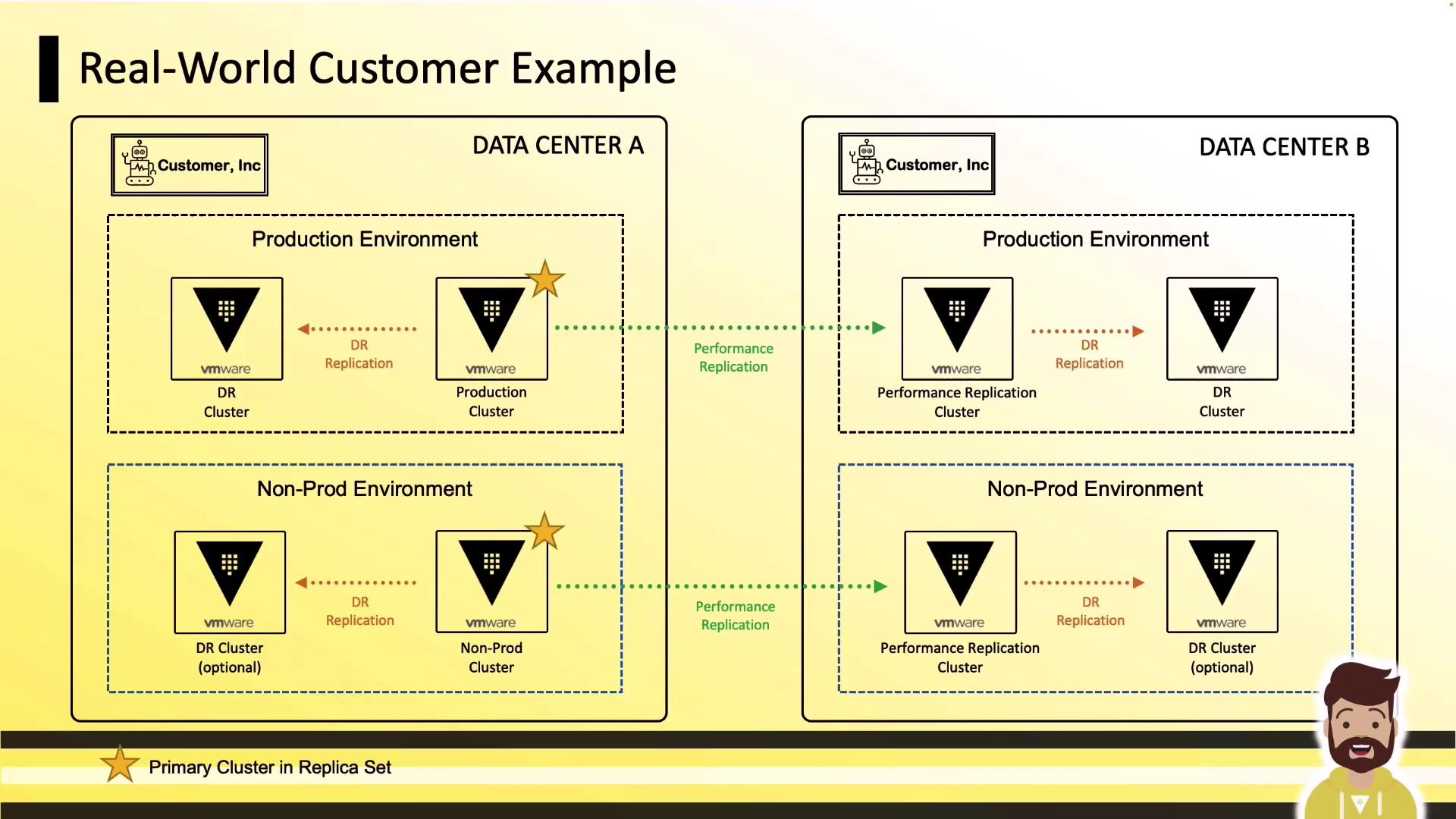 Real-World Customer Example

Customer, Inc

DATA CENTER A

Production Environment

vmware
DR Cluster

DR Replication

vmware
Production Cluster

Non-Prod Environment

vmware
DR Cluster (optional)

DR Replication

vmware
Non-Prod Cluster

Performance Replication

Performance Replication

Customer, Inc

DATA CENTER B

Production Environment

vmware
Performance Replication Cluster

DR Replication

vmware
DR Cluster

Non-Prod Environment

vmware
Performance Replication Cluster

DR Replication

vmware
DR Cluster (optional)

Primary Cluster in Replica Set